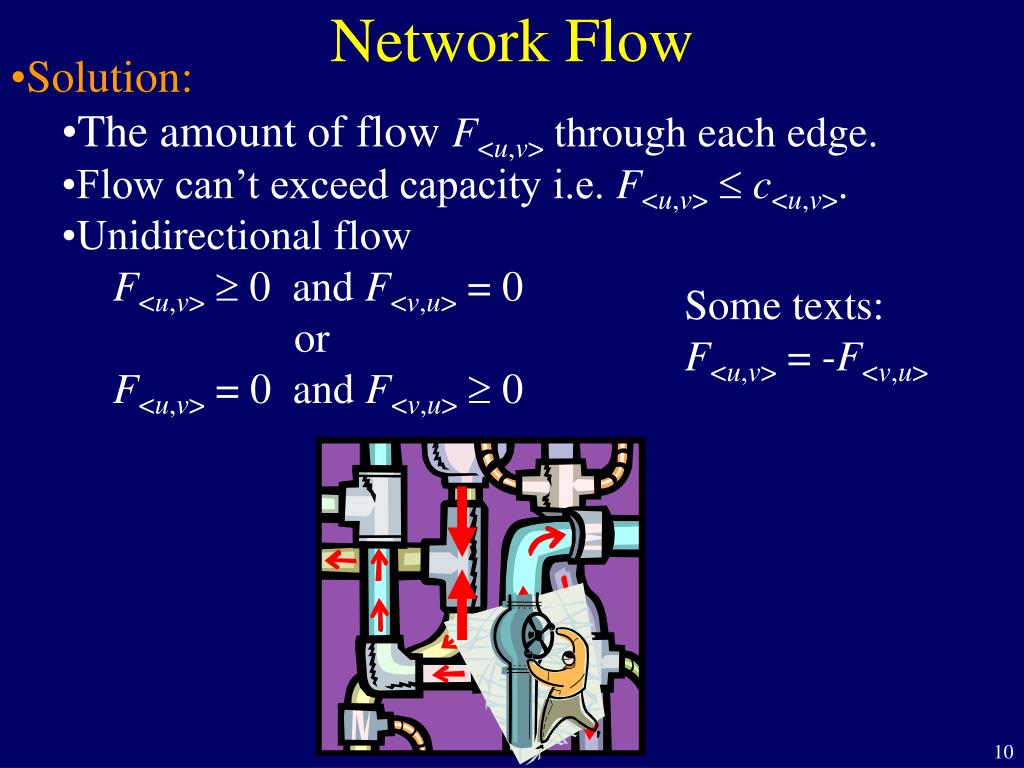 Network Flow

•Solution:

•The amount of flow $F_{<u,v>}$ through each edge.

•Flow can't exceed capacity i.e. $F_{<u,v>} \leq c_{<u,v>}$.

•Unidirectional flow

$F_{<u,v>} \geq 0$ and $F_{<v,u>} = 0$

or

$F_{<u,v>} = 0$ and $F_{<v,u>} \geq 0$

Some texts:
$F_{<u,v>} = -F_{<v,u>}$

10